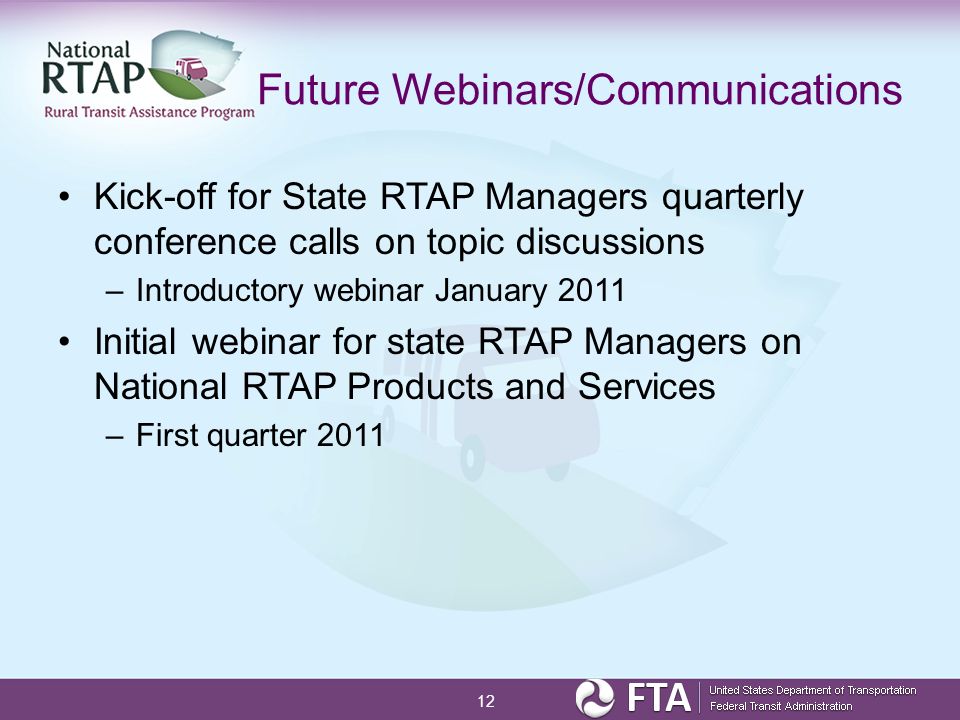 National RTAP Rural Transit Assistance Program

Future Webinars/Communications

• Kick-off for State RTAP Managers quarterly conference calls on topic discussions
– Introductory webinar January 2011
• Initial webinar for state RTAP Managers on National RTAP Products and Services
– First quarter 2011

12

FTA United States Department of Transportation Federal Transit Administration